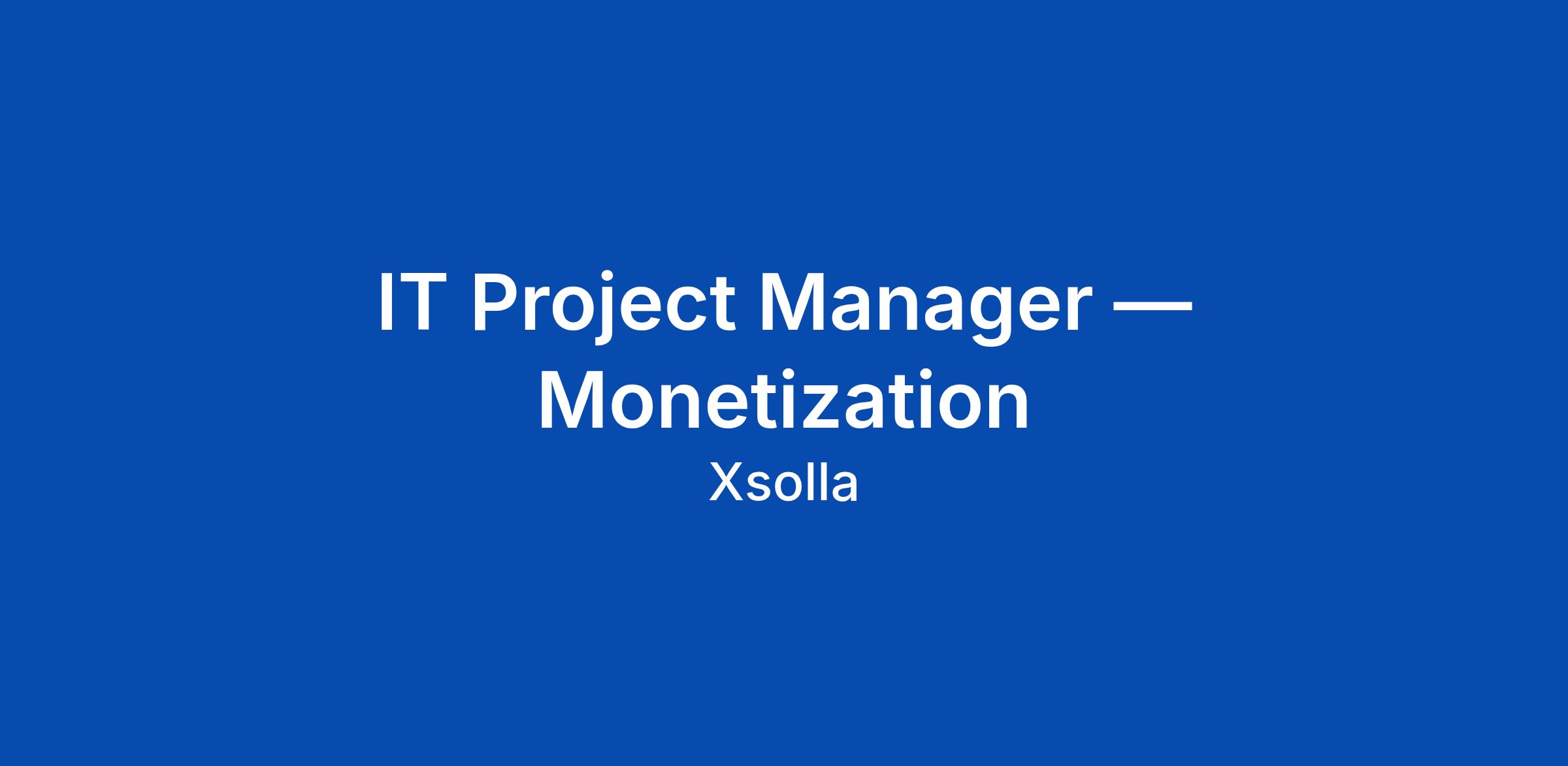 IT Project Manager — Monetization

Xsolla